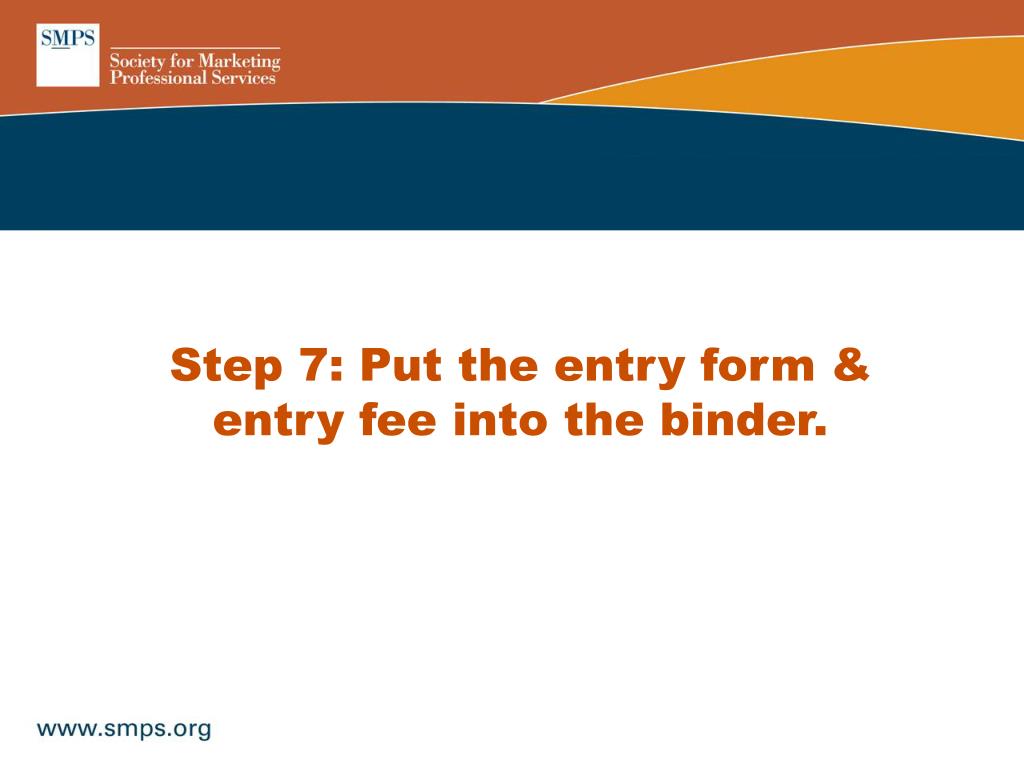 SMPS
Society for Marketing Professional Services

Step 7: Put the entry form & entry fee into the binder.

www.smps.org